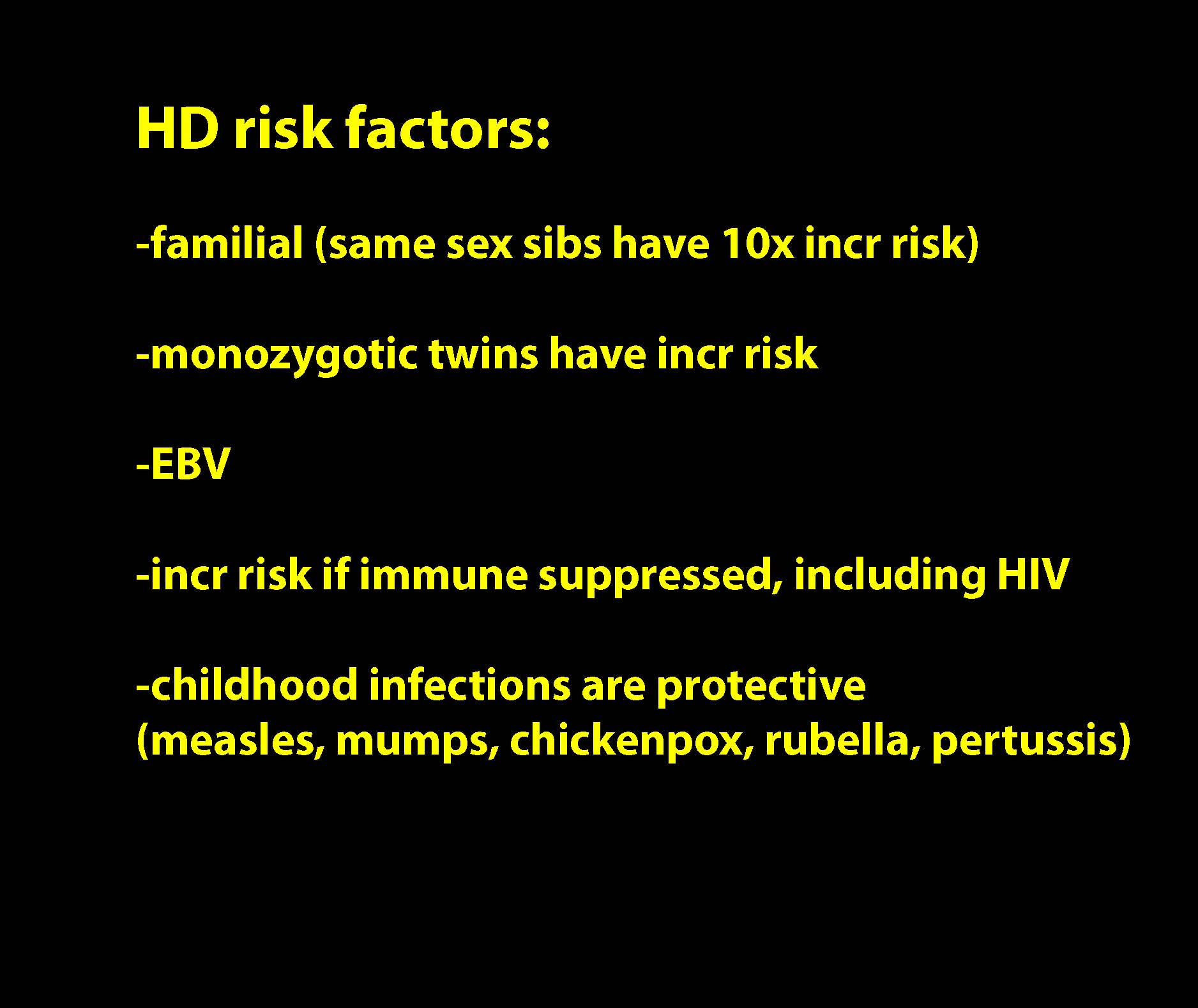 HD risk factors:

-familial (same sex sibs have 10x incr risk)

-monozygotic twins have incr risk

-EBV

-incr risk if immune suppressed, including HIV

-childhood infections are protective
(measles, mumps, chickenpox, rubella, pertussis)